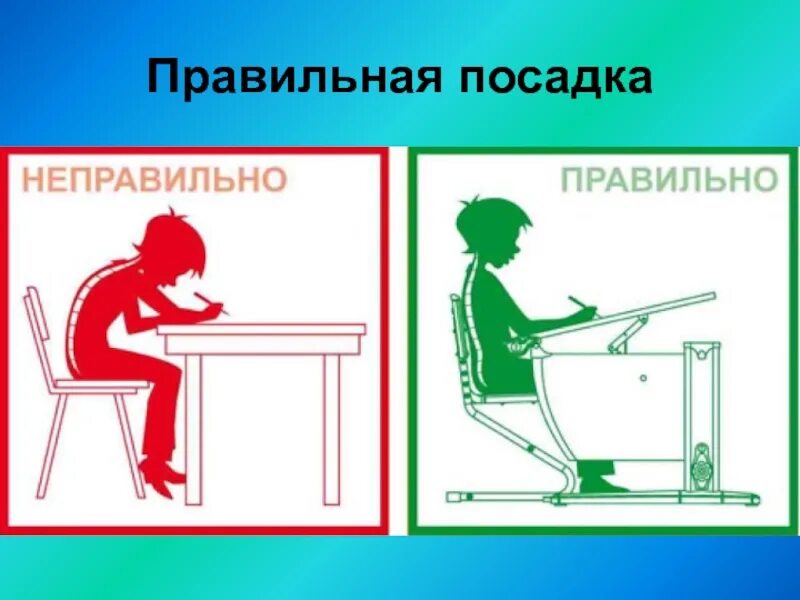 Правильная посадка

НЕПРАВИЛЬНО

ПРАВИЛЬНО